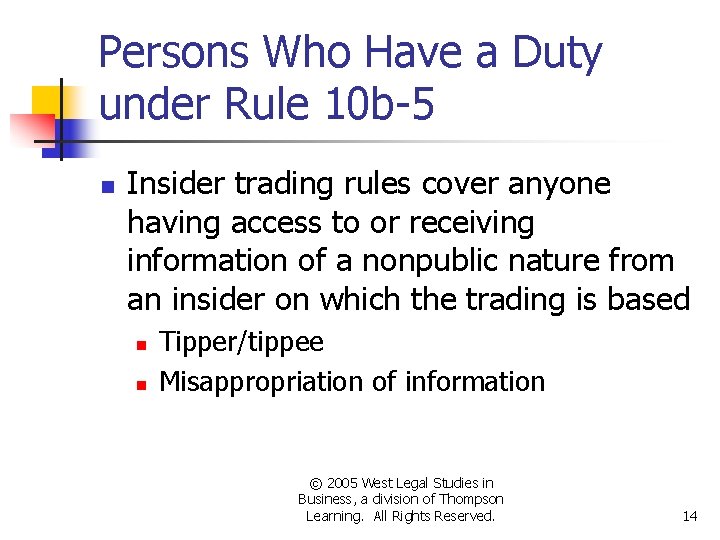 Persons Who Have a Duty under Rule 10b-5

• Insider trading rules cover anyone having access to or receiving information of a nonpublic nature from an insider on which the trading is based
  • Tipper/tippee
  • Misappropriation of information

© 2005 West Legal Studies in Business, a division of Thompson Learning. All Rights Reserved.

14